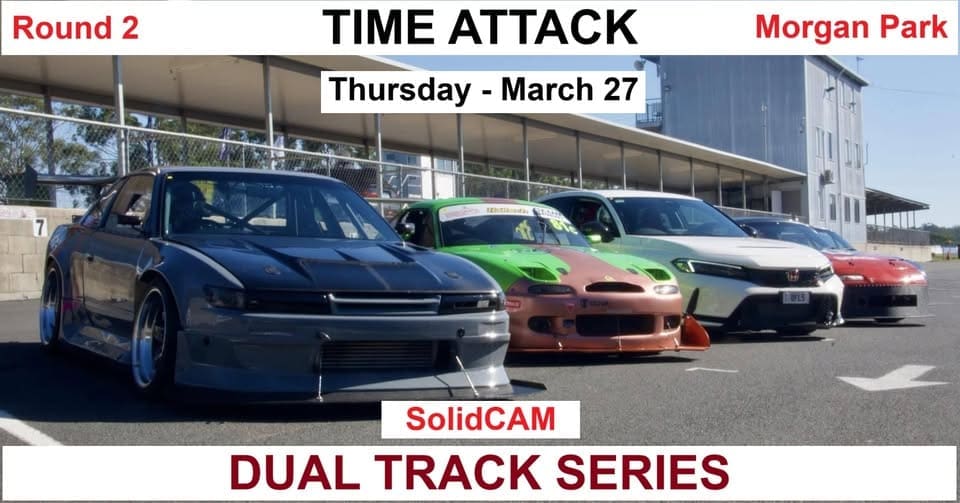 Round 2
TIME ATTACK
Morgan Park

Thursday - March 27

7

SolidCAM

DUAL TRACK SERIES